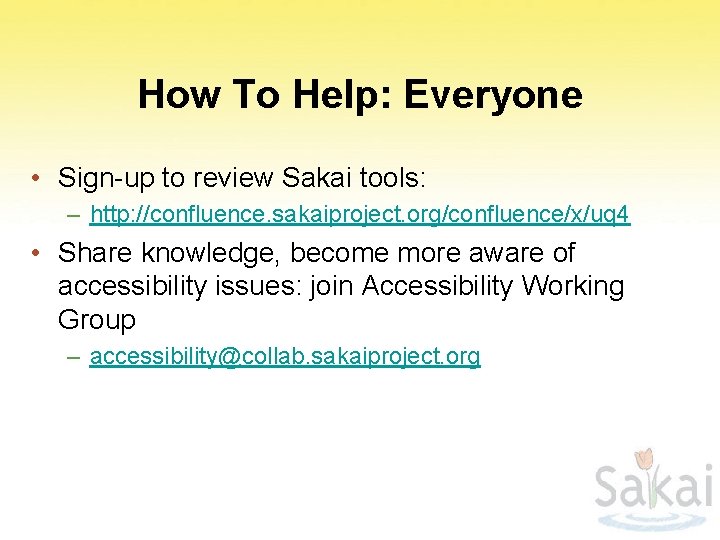 How To Help: Everyone

• Sign-up to review Sakai tools:
– http://confluence.sakaiproject.org/confluence/x/uq4

• Share knowledge, become more aware of accessibility issues: join Accessibility Working Group
– accessibility@collab.sakaiproject.org

Sakai